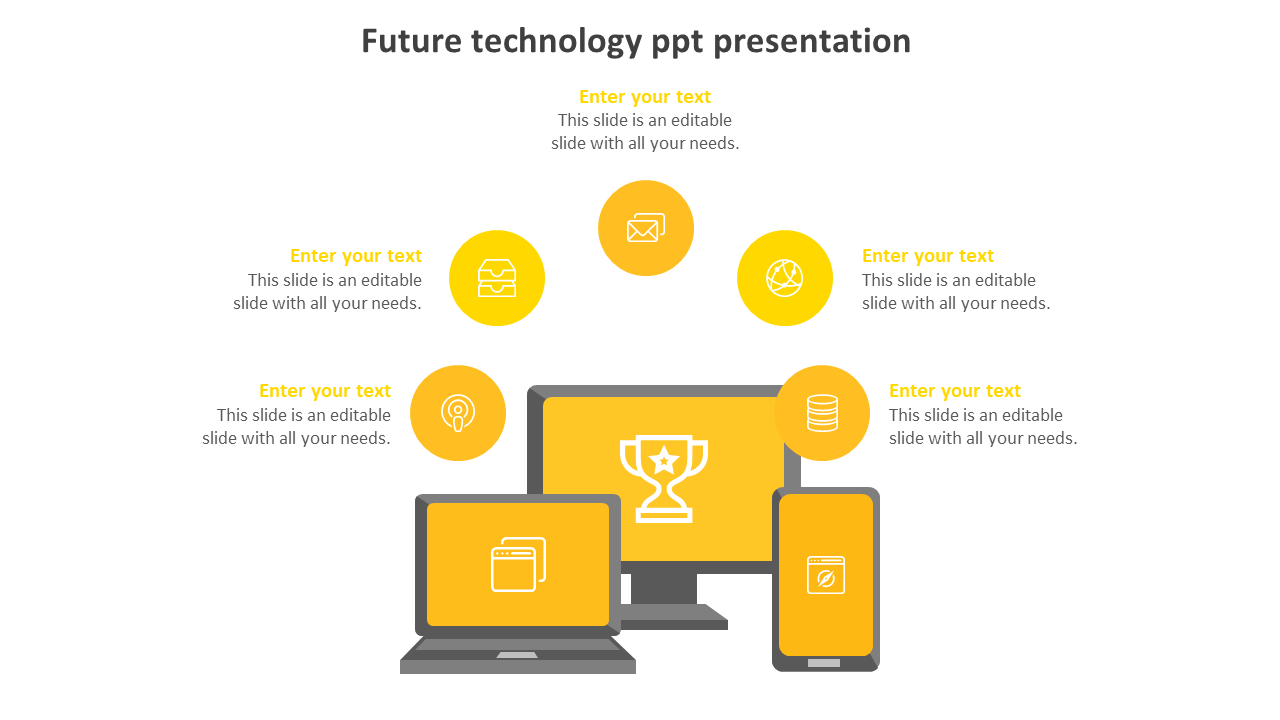 Future technology ppt presentation

Enter your text
This slide is an editable slide with all your needs.

Enter your text
This slide is an editable slide with all your needs.

Enter your text
This slide is an editable slide with all your needs.

Enter your text
This slide is an editable slide with all your needs.

Enter your text
This slide is an editable slide with all your needs.